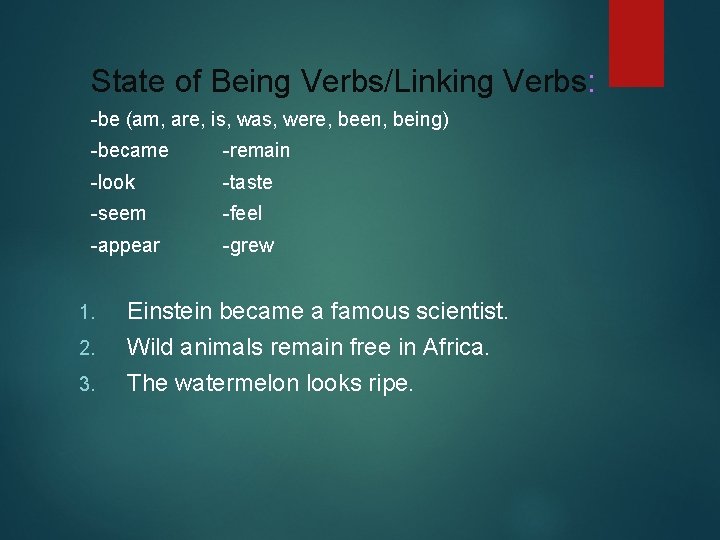 State of Being Verbs/Linking Verbs:

-be (am, are, is, was, were, been, being)

-became

-look

-seem

-appear

-remain

-taste

-feel

-grew

1. Einstein became a famous scientist.
2. Wild animals remain free in Africa.
3. The watermelon looks ripe.